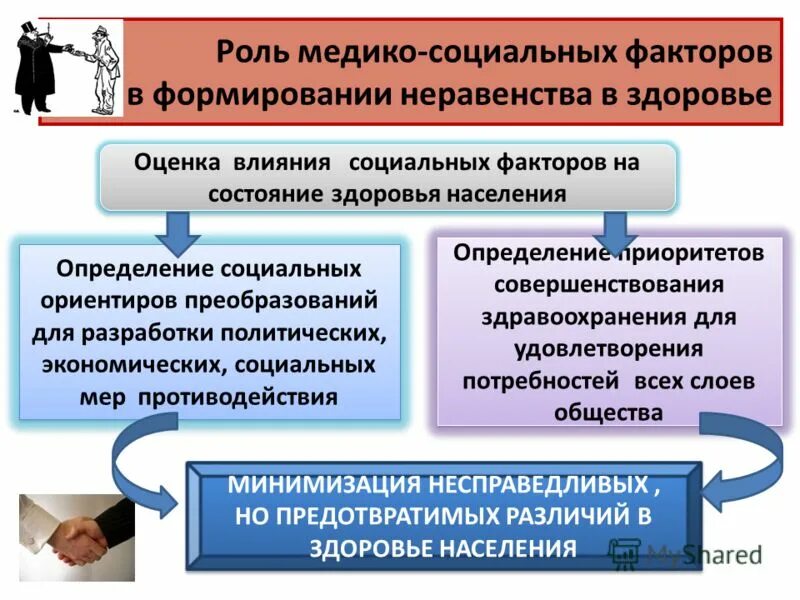 Роль медико-социальных факторов в формировании неравенства в здоровье

Оценка влияния социальных факторов на состояние здоровья населения

Определение социальных ориентиров преобразований для разработки политических, экономических, социальных мер противодействия

Определение приоритетов совершенствования здравоохранения для удовлетворения потребностей всех слоев общества

МИНИМИЗАЦИЯ НЕСПРАВЕДЛИВЫХ , НО ПРЕДОТВРАТИМЫХ РАЗЛИЧИЙ В ЗДОРОВЬЕ НАСЕЛЕНИЯ

MyShared